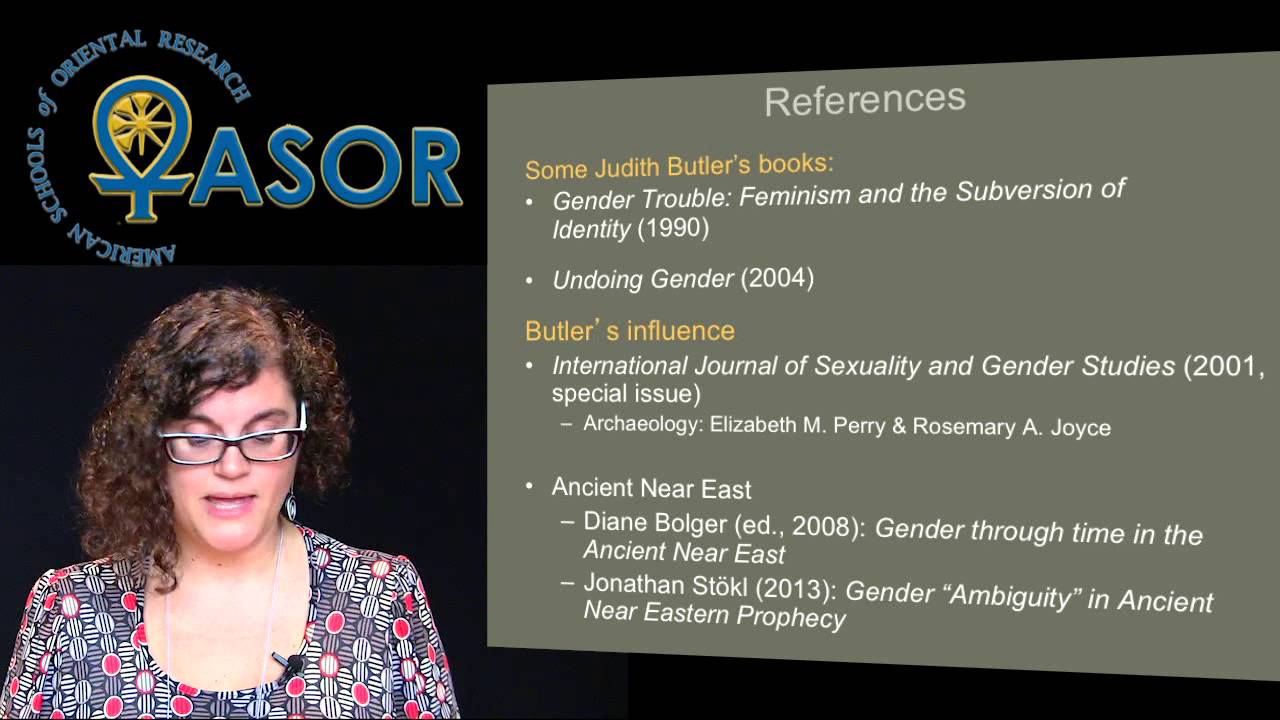 AMERICAN SCHOOLS of ORIENTAL RESEARCH
ASOR

References

Some Judith Butler's books:
• Gender Trouble: Feminism and the Subversion of Identity (1990)
• Undoing Gender (2004)

Butler's influence
• International Journal of Sexuality and Gender Studies (2001, special issue)
– Archaeology: Elizabeth M. Perry & Rosemary A. Joyce

• Ancient Near East
– Diane Bolger (ed., 2008): Gender through time in the Ancient Near East
– Jonathan Stökl (2013): Gender "Ambiguity" in Ancient Near Eastern Prophecy